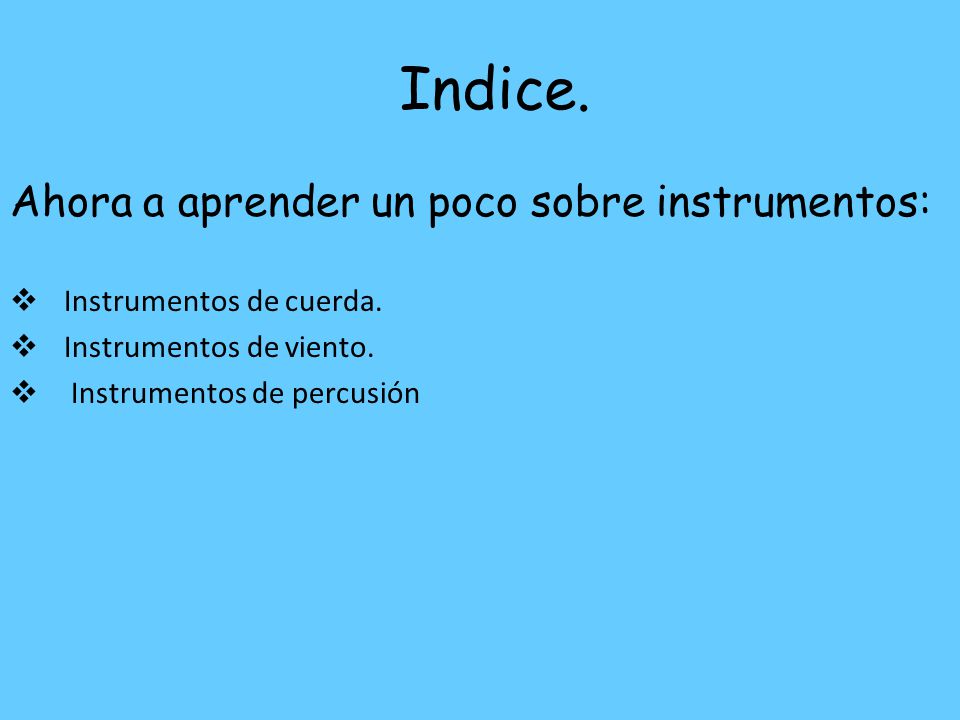 Indice.

Ahora a aprender un poco sobre instrumentos:

❖ Instrumentos de cuerda.
❖ Instrumentos de viento.
❖ Instrumentos de percusión